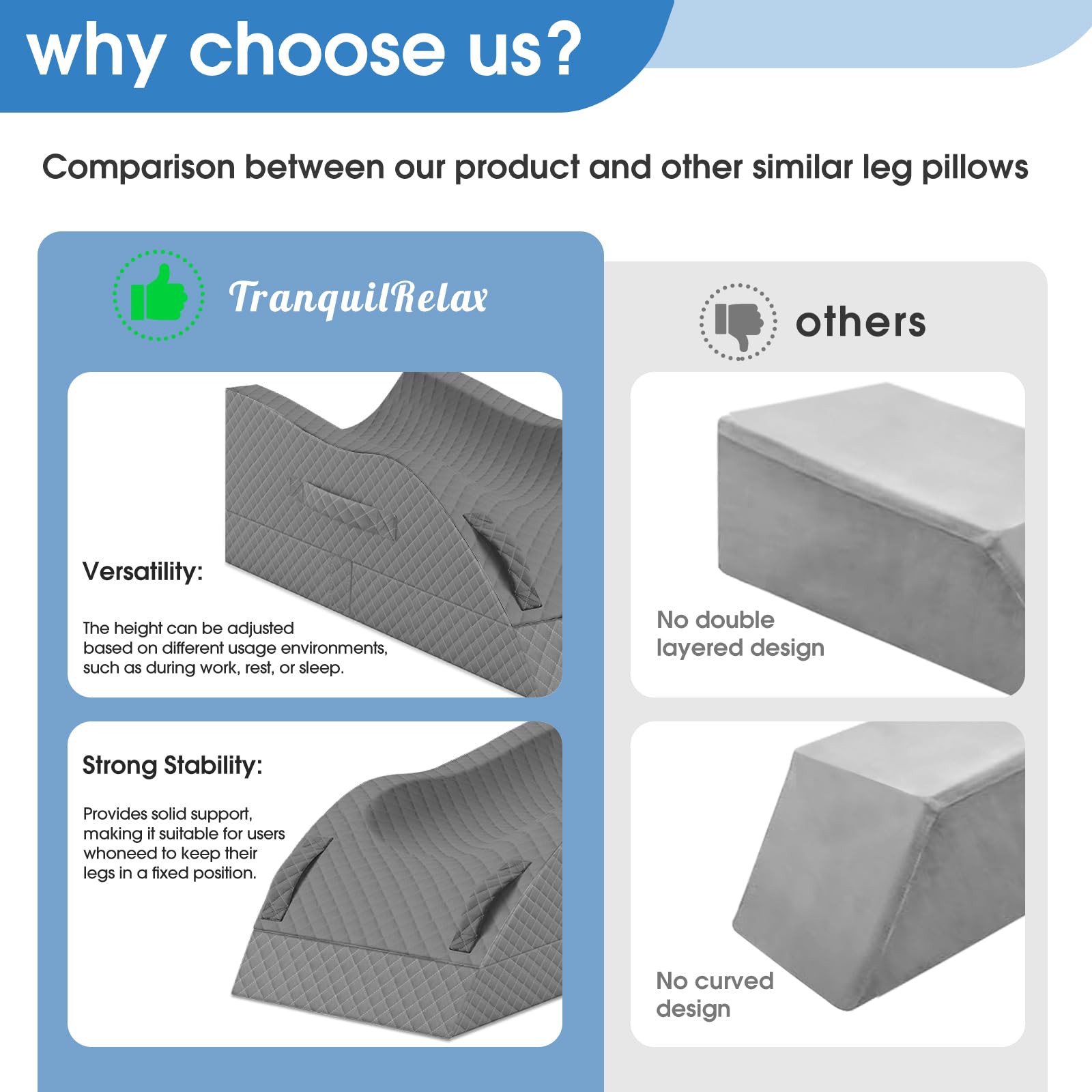 why choose us?

Comparison between our product and other similar leg pillows

TranquilRelax

Versatility:

The height can be adjusted based on different usage environments, such as during work, rest, or sleep.

Strong Stability:

Provides solid support, making it suitable for users whoneed to keep their legs in a fixed position.

others

No double layered design

No curved design